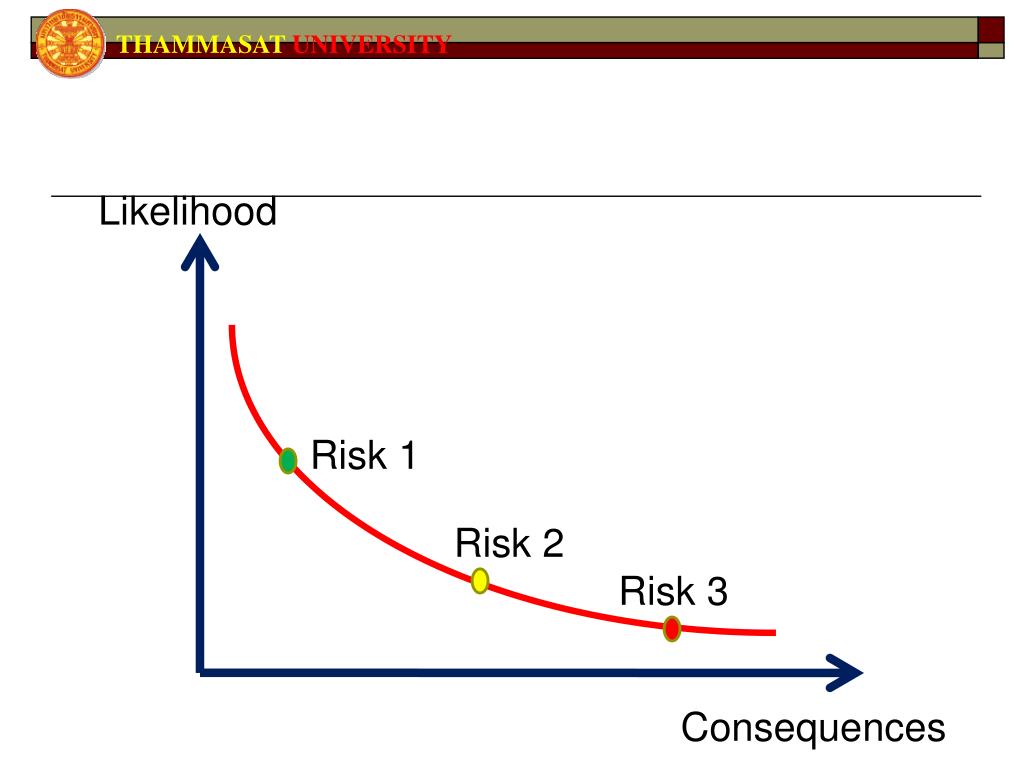 THAMMASAT UNIVERSITY

Likelihood

Risk 1

Risk 2

Risk 3

Consequences